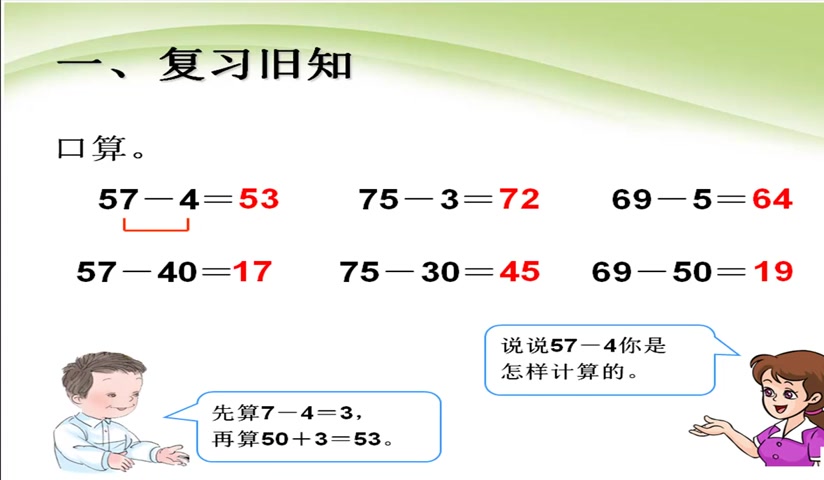 一、复习旧知

口算。

$57-4=53$　　$75-3=72$　　$69-5=64$

$57-40=17$　　$75-30=45$　　$69-50=19$

说说$57-4$你是怎样计算的。

先算$7-4=3$，再算$50+3=53$。